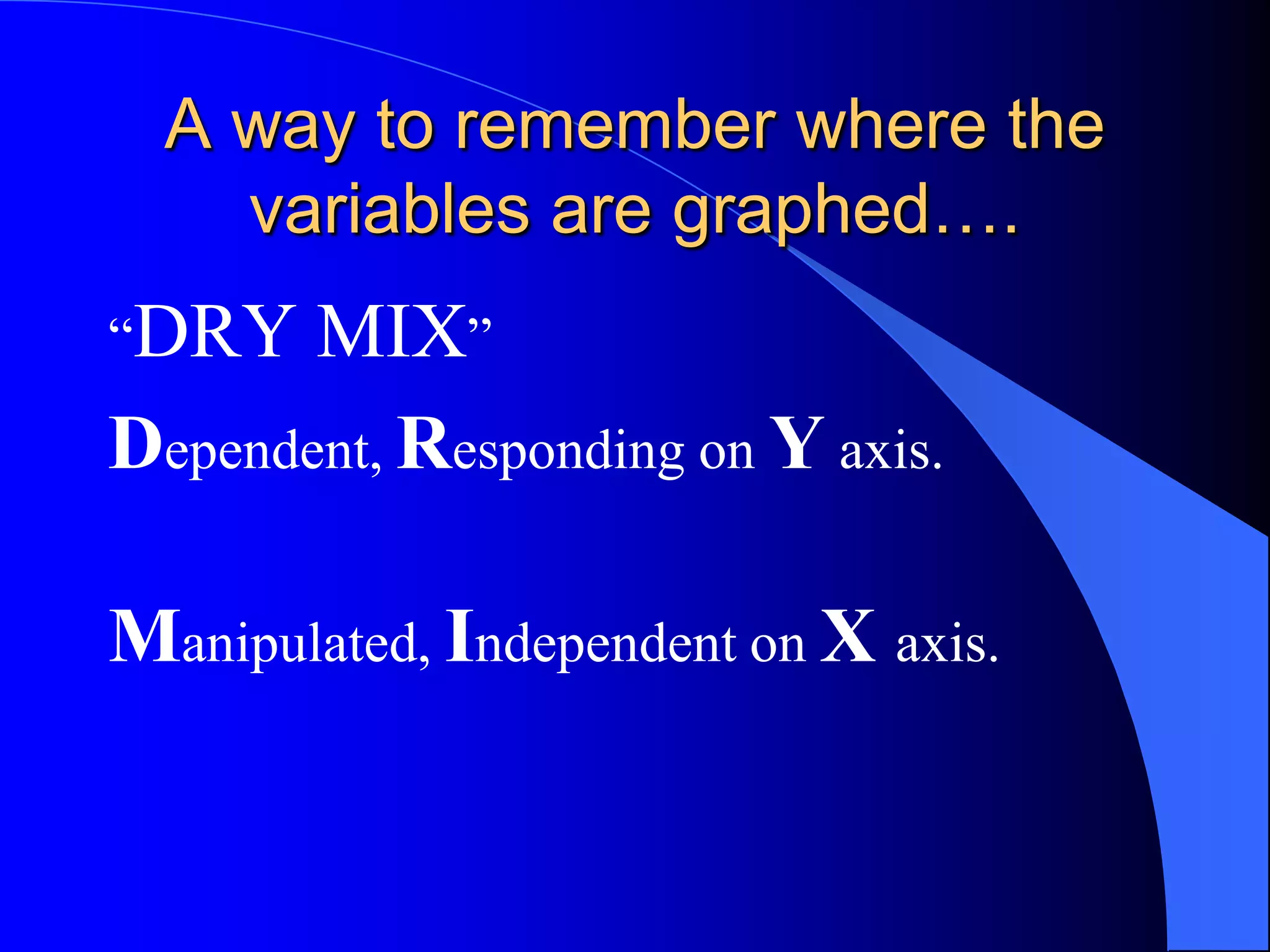 A way to remember where the variables are graphed….

“DRY MIX”

Dependent, Responding on Y axis.

Manipulated, Independent on X axis.